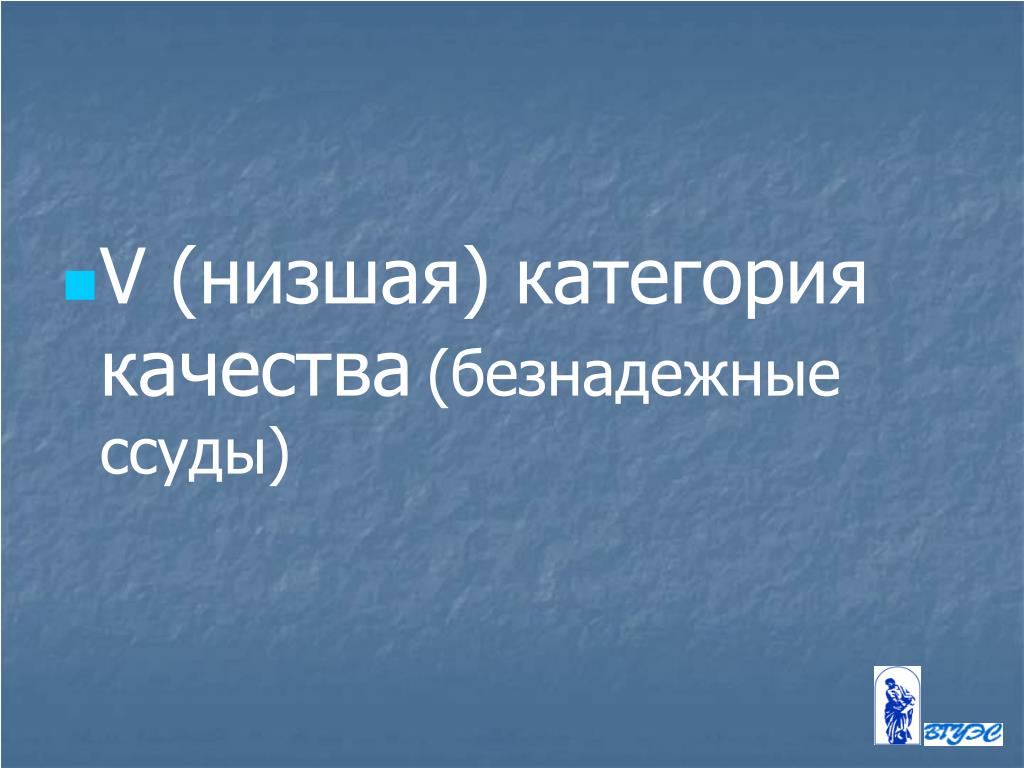 V (низшая) категория качества (безнадежные ссуды)

ВГУЭС